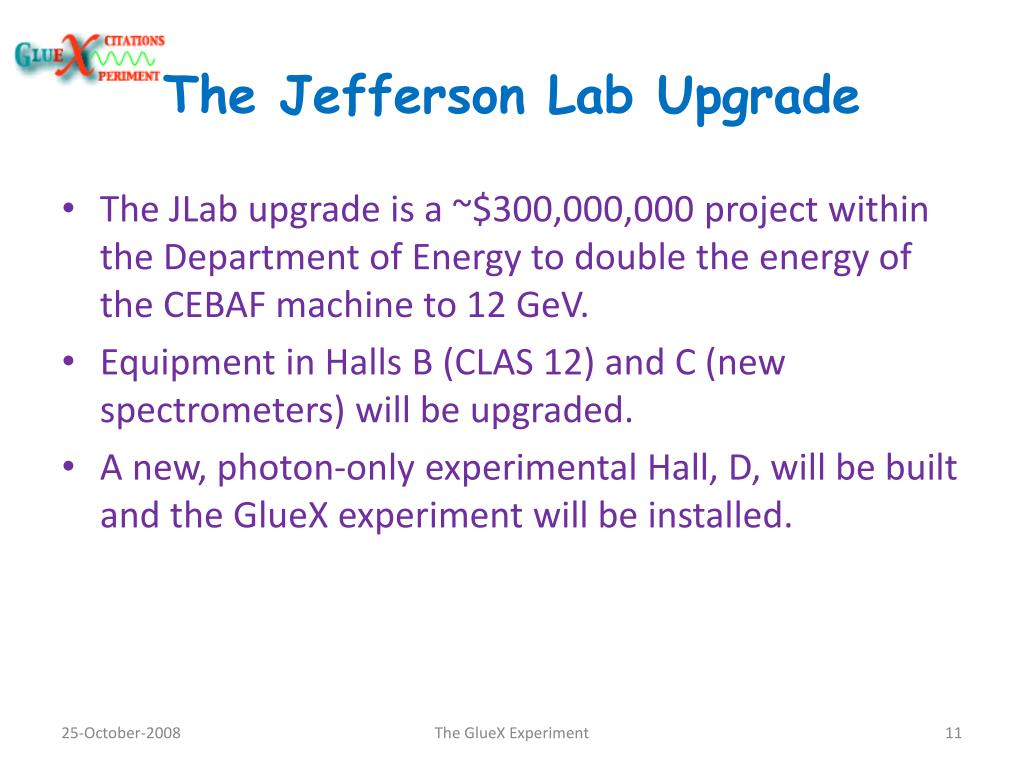 GLUEX CITATIONS PERIMENT

The Jefferson Lab Upgrade

• The JLab upgrade is a ~$300,000,000 project within the Department of Energy to double the energy of the CEBAF machine to 12 GeV.
• Equipment in Halls B (CLAS 12) and C (new spectrometers) will be upgraded.
• A new, photon-only experimental Hall, D, will be built and the GlueX experiment will be installed.

25-October-2008
The GlueX Experiment
11